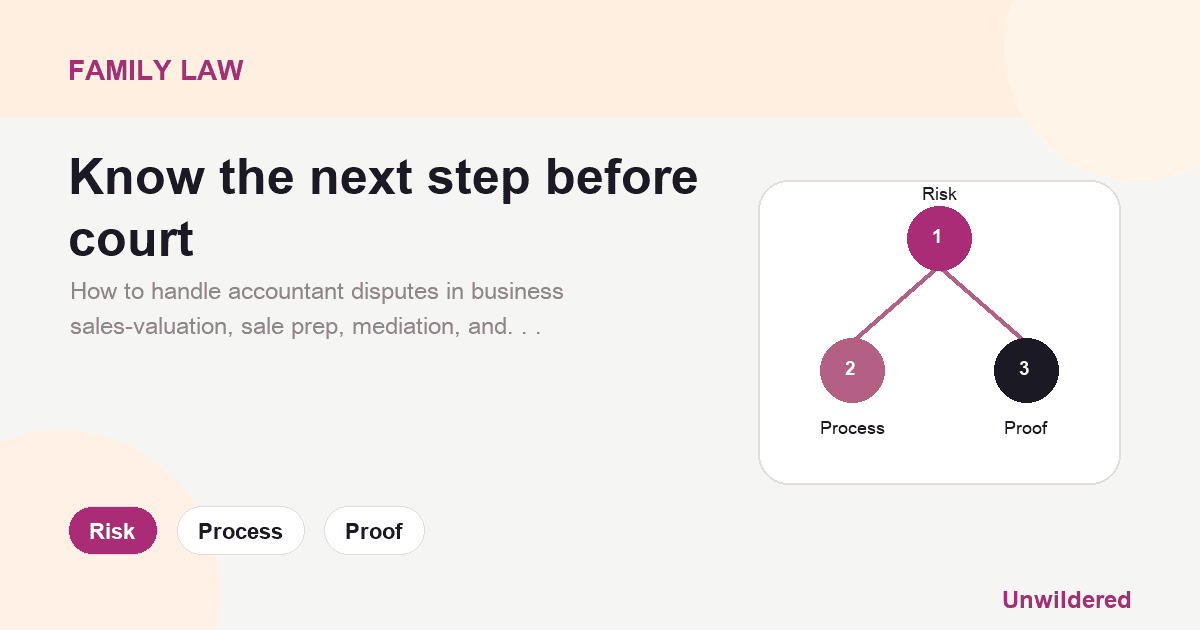 FAMILY LAW

Know the next step before court

How to handle accountant disputes in business sales-valuation, sale prep, mediation, and. . .

Risk
1
2
3
Process
Proof

Risk
Process
Proof

Unwildered